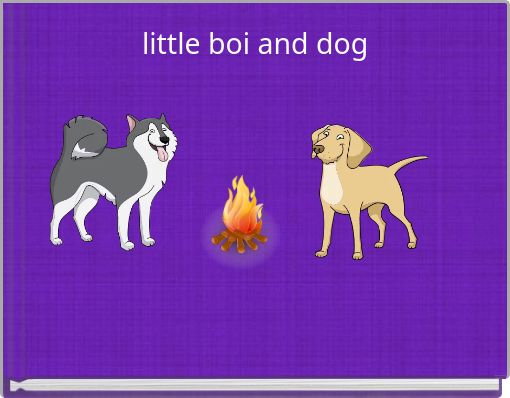 little boi and dog